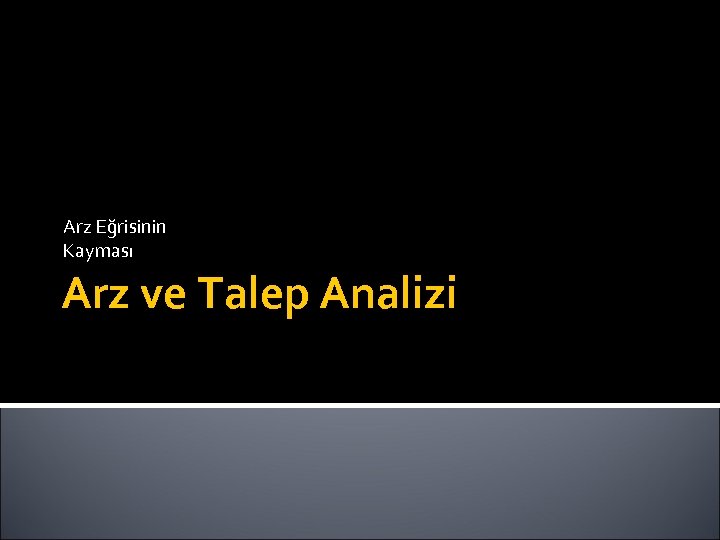 Arz Eğrisinin
Kayması

Arz ve Talep Analizi